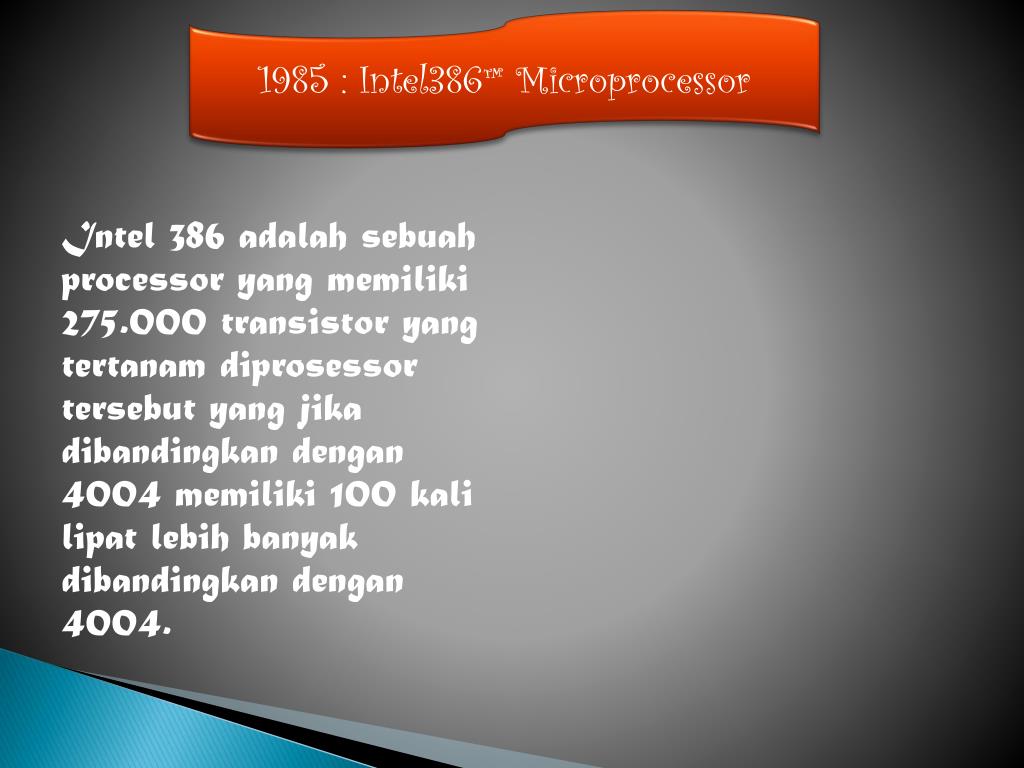 1985 : Intel386™ Microprocessor

Intel 386 adalah sebuah processor yang memiliki 275.000 transistor yang tertanam diprosessor tersebut yang jika dibandingkan dengan 4004 memiliki 100 kali lipat lebih banyak dibandingkan dengan 4004.